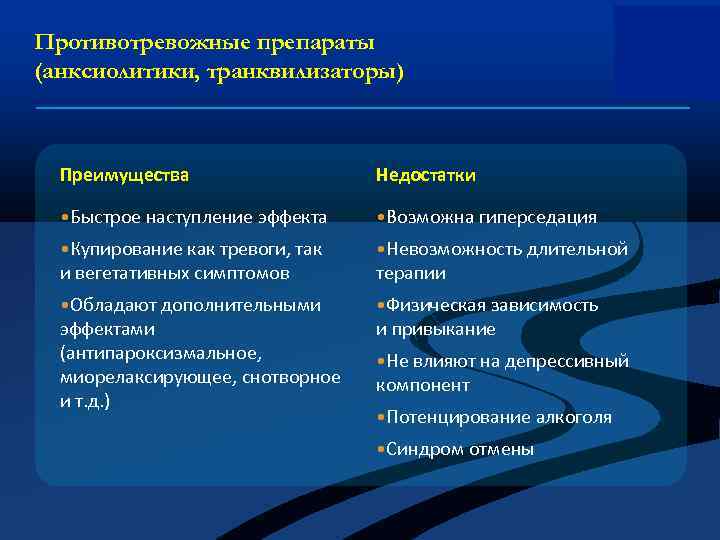 Противотревожные препараты (анксиолитики, транквилизаторы)

Преимущества

•Быстрое наступление эффекта

•Купирование как тревоги, так и вегетативных симптомов

•Обладают дополнительными эффектами (антипароксизмальное, миорелаксирующее, снотворное и т.д.)

Недостатки

•Возможна гиперседация

•Невозможность длительной терапии

•Физическая зависимость и привыкание

•Не влияют на депрессивный компонент

•Потенцирование алкоголя

•Синдром отмены